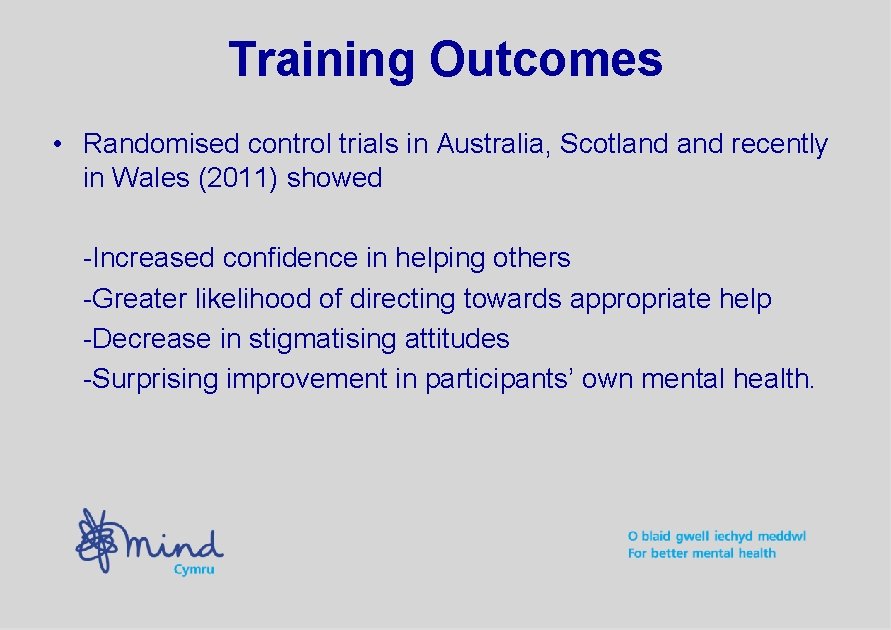 Training Outcomes

• Randomised control trials in Australia, Scotland and recently in Wales (2011) showed

-Increased confidence in helping others
-Greater likelihood of directing towards appropriate help
-Decrease in stigmatising attitudes
-Surprising improvement in participants' own mental health.

mind
Cymru

O blaid gwell iechyd meddwl
For better mental health